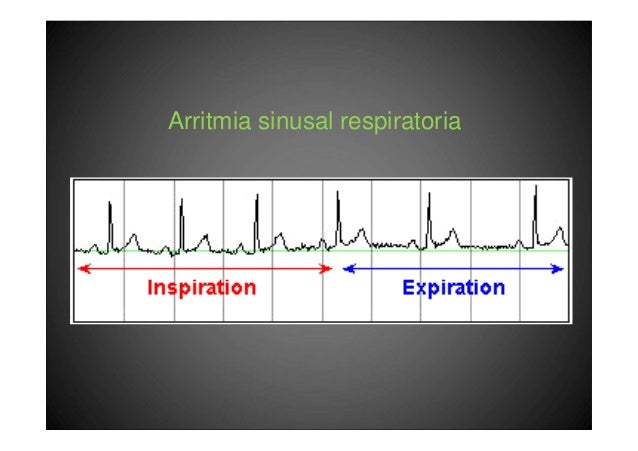 Arritmia sinusal respiratoria

Inspiration

Expiration